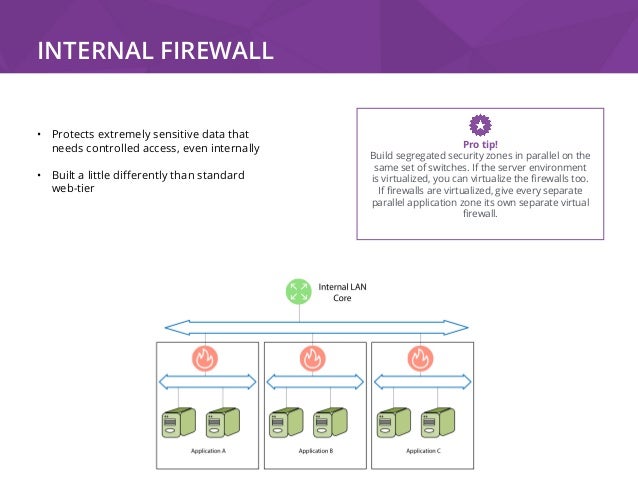 INTERNAL FIREWALL

• Protects extremely sensitive data that needs controlled access, even internally

• Built a little differently than standard web-tier

Pro tip!
Build segregated security zones in parallel on the same set of switches. If the server environment is virtualized, you can virtualize the firewalls too. If firewalls are virtualized, give every separate parallel application zone its own separate virtual firewall.

Internal LAN Core

Application A

Application B

Application C